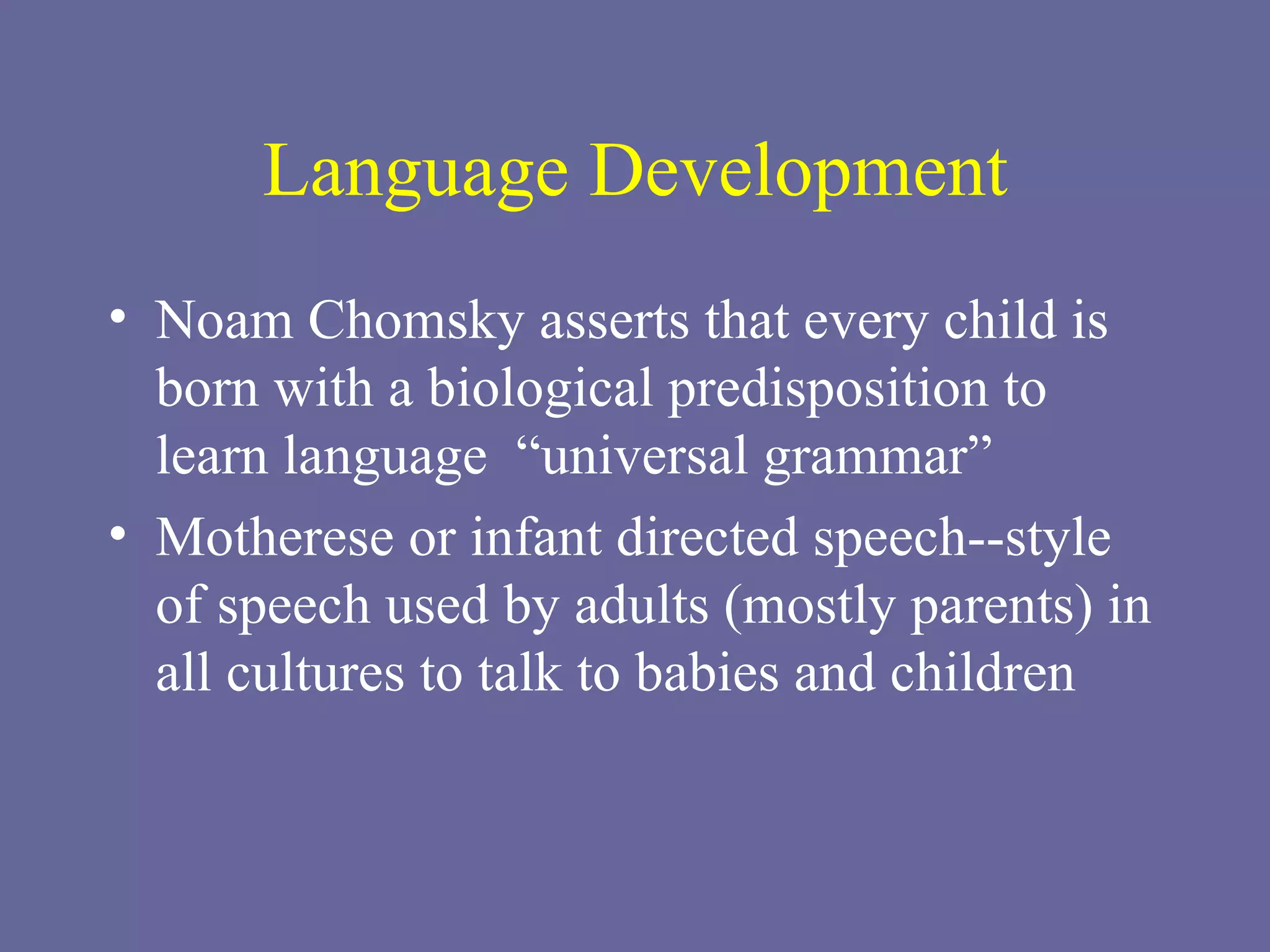 Language Development

• Noam Chomsky asserts that every child is born with a biological predisposition to learn language “universal grammar”

• Motherese or infant directed speech--style of speech used by adults (mostly parents) in all cultures to talk to babies and children